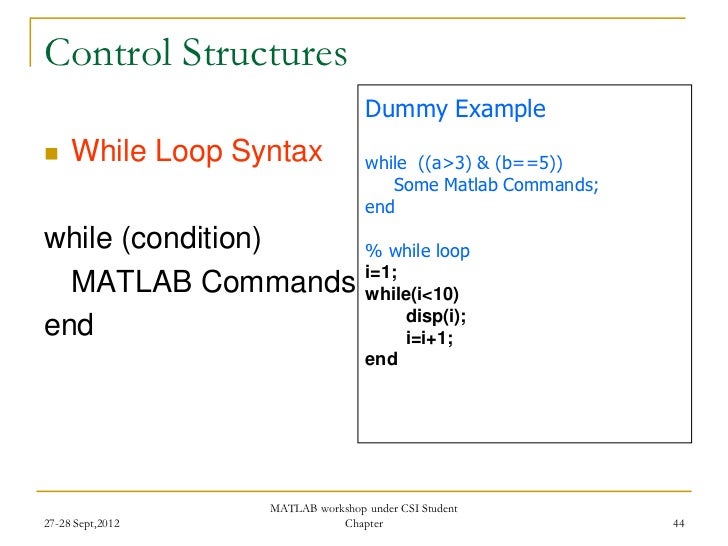 Control Structures

While Loop Syntax

while (condition)
MATLAB Commands
end

Dummy Example

while ((a>3) & (b==5))
Some Matlab Commands;
end

% while loop
i=1;
while(i<10)
disp(i);
i=i+1;
end

27-28 Sept,2012

MATLAB workshop under CSI Student Chapter

44